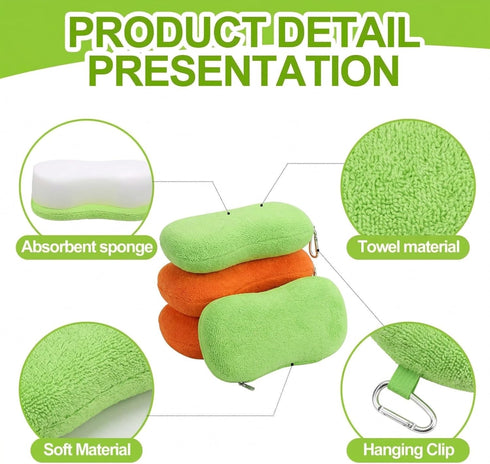 PRODUCT DETAIL PRESENTATION

Absorbent sponge

Towel material

Soft Material

Hanging Clip